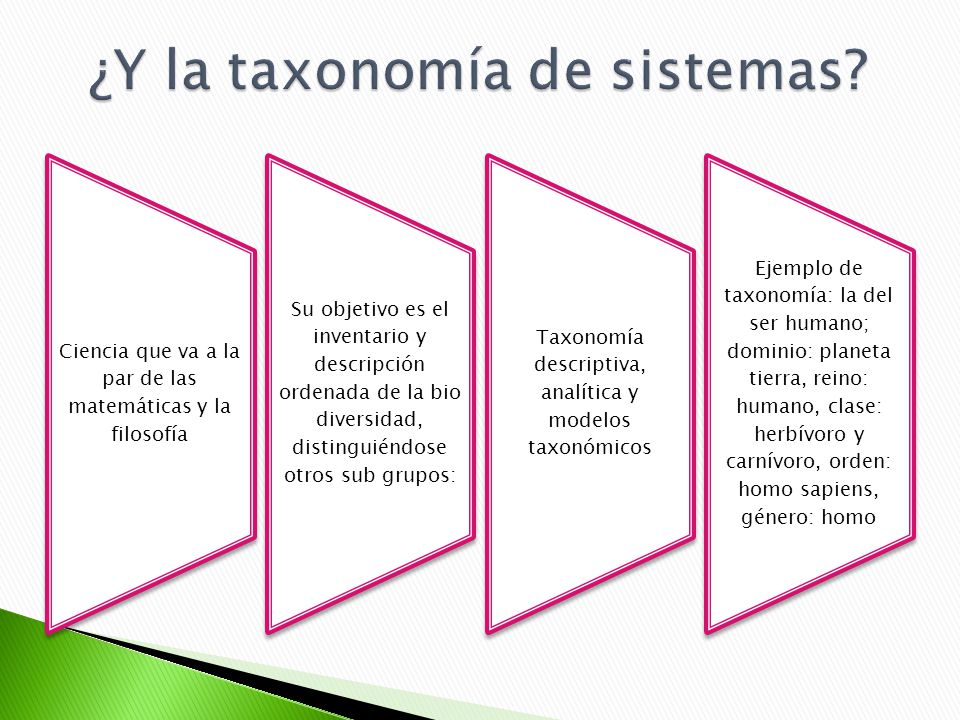 ¿Y la taxonomía de sistemas?

Ciencia que va a la par de las matemáticas y la filosofía

Su objetivo es el inventario y descripción ordenada de la bio diversidad, distinguiéndose otros sub grupos:

Taxonomía descriptiva, analítica y modelos taxonómicos

Ejemplo de taxonomía: la del ser humano; dominio: planeta tierra, reino: humano, clase: herbívoro y carnívoro, orden: homo sapiens, género: homo